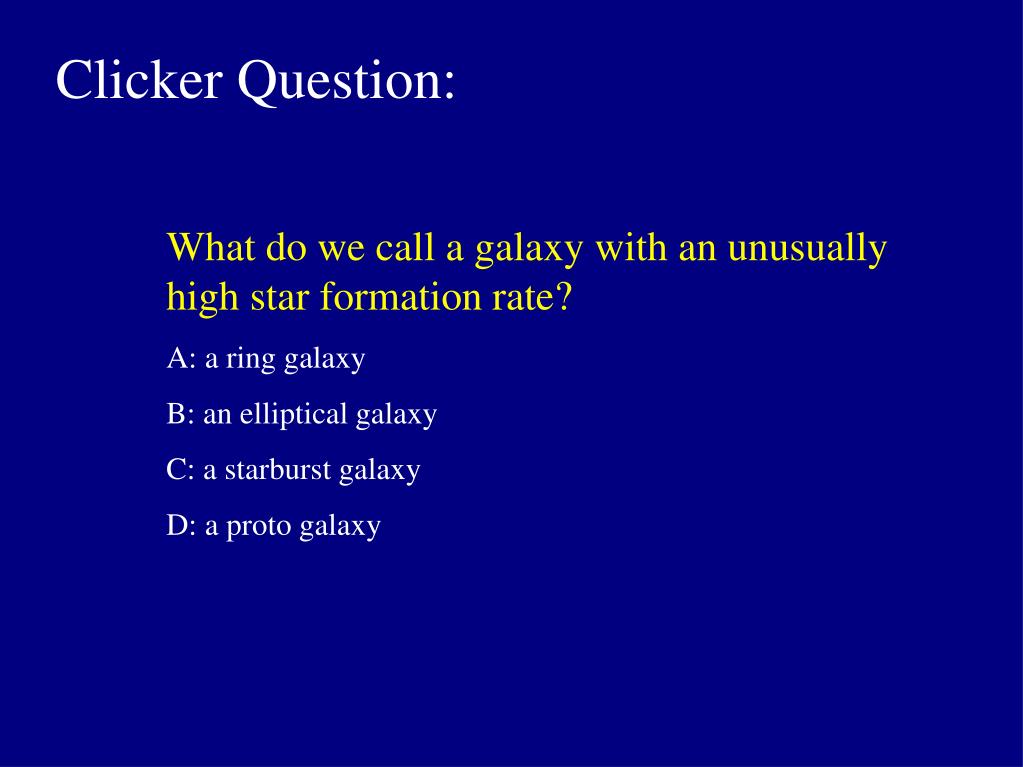 Clicker Question:

What do we call a galaxy with an unusually high star formation rate?

A: a ring galaxy

B: an elliptical galaxy

C: a starburst galaxy

D: a proto galaxy